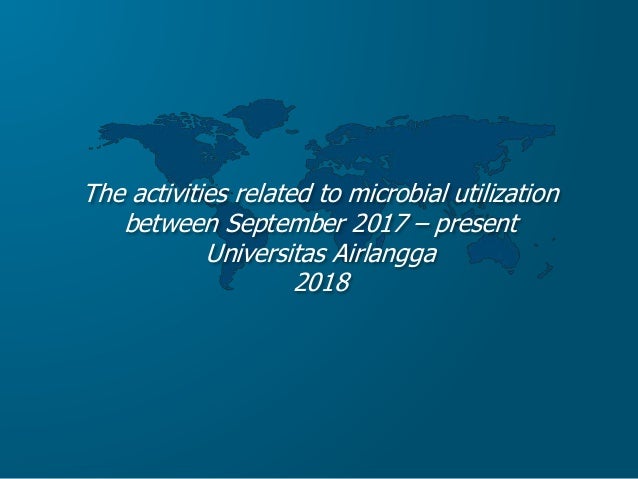 The activities related to microbial utilization between September 2017 – present
Universitas Airlangga
2018